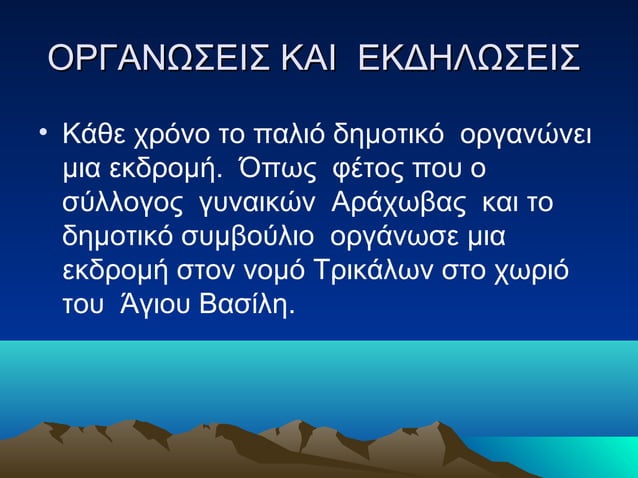 ΟΡΓΑΝΩΣΕΙΣ ΚΑΙ ΕΚΔΗΛΩΣΕΙΣ

• Κάθε χρόνο το παλιό δημοτικό οργανώνει μια εκδρομή. Όπως φέτος που ο σύλλογος γυναικών Αράχωβας και το δημοτικό συμβούλιο οργάνωσε μια εκδρομή στον νομό Τρικάλων στο χωριό του Άγιου Βασίλη.